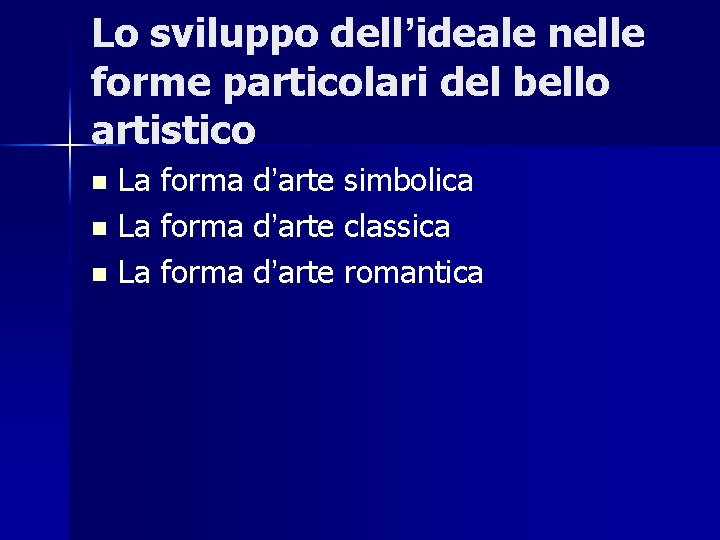 Lo sviluppo dell’ideale nelle forme particolari del bello artistico

- La forma d’arte simbolica
- La forma d’arte classica
- La forma d’arte romantica